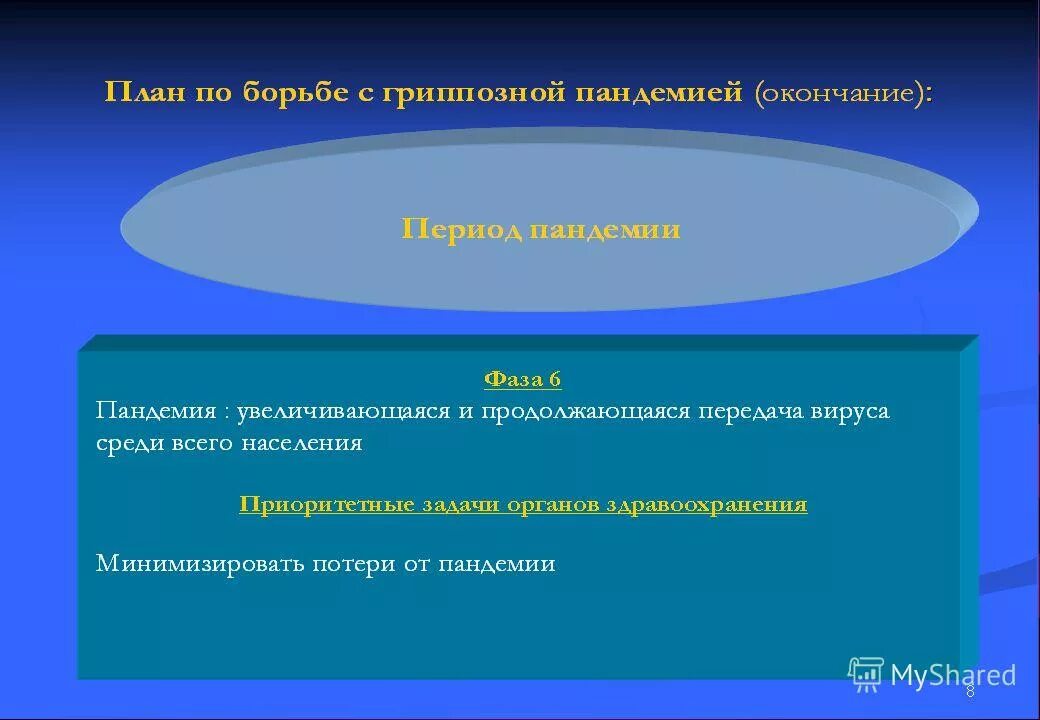 План по борьбе с гриппозной пандемией (окончание):

Период пандемии

Фаза 6

Пандемия : увеличивающаяся и продолжающаяся передача вируса среди всего населения

Приоритетные задачи органов здравоохранения

Минимизировать потери от пандемии

MyShared

8